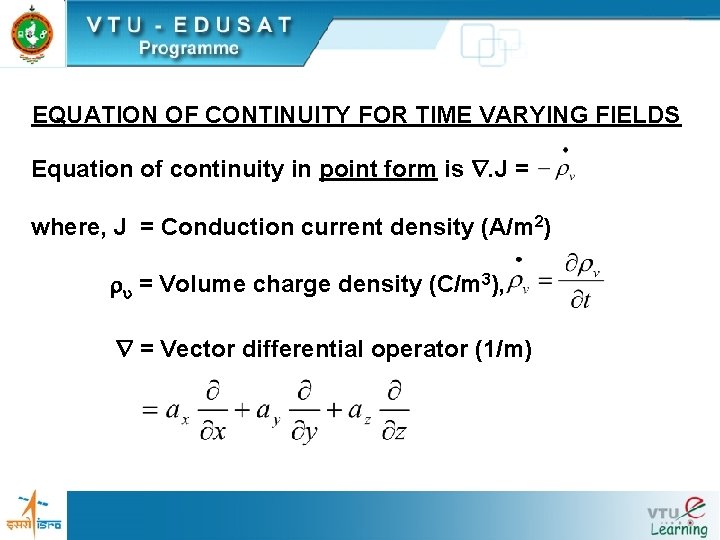 VTU - EDUSAT
Programme

EQUATION OF CONTINUITY FOR TIME VARYING FIELDS

Equation of continuity in point form is $\nabla$.J = $-\dot{\rho}_v$

where, J = Conduction current density (A/m$^2$)

$\rho_\upsilon$ = Volume charge density (C/m$^3$), $\dot{\rho}_v = \frac{\partial \rho_v}{\partial t}$

$\nabla$ = Vector differential operator (1/m)

$= a_x \frac{\partial}{\partial x} + a_y \frac{\partial}{\partial y} + a_z \frac{\partial}{\partial z}$

इसरो isro

VTU e Learning